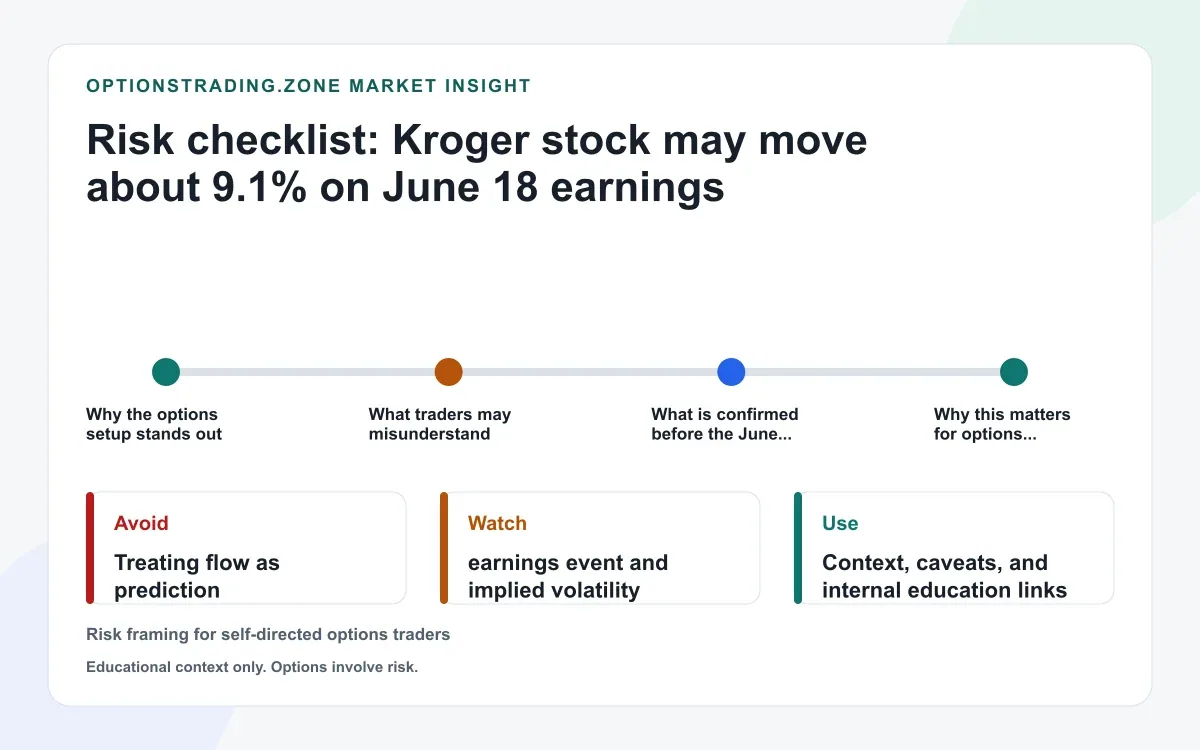 OPTIONSTRADING.ZONE MARKET INSIGHT

Risk checklist: Kroger stock may move about 9.1% on June 18 earnings

Why the options setup stands out

What traders may misunderstand

What is confirmed before the June...

Why this matters for options...

Avoid

Treating flow as prediction

Watch

earnings event and implied volatility

Use

Context, caveats, and internal education links

Risk framing for self-directed options traders

Educational context only. Options involve risk.